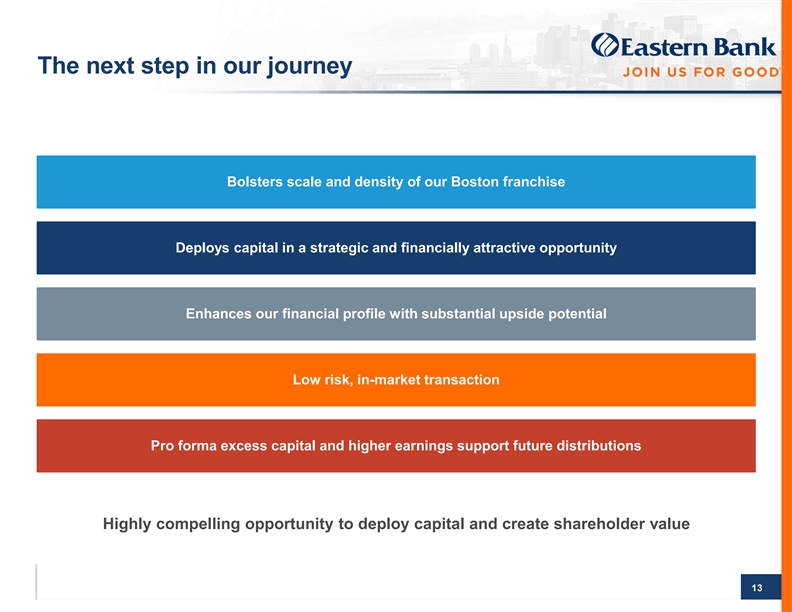 The next step in our journey

Eastern Bank
JOIN US FOR GOOD

Bolsters scale and density of our Boston franchise

Deploys capital in a strategic and financially attractive opportunity

Enhances our financial profile with substantial upside potential

Low risk, in-market transaction

Pro forma excess capital and higher earnings support future distributions

Highly compelling opportunity to deploy capital and create shareholder value

13